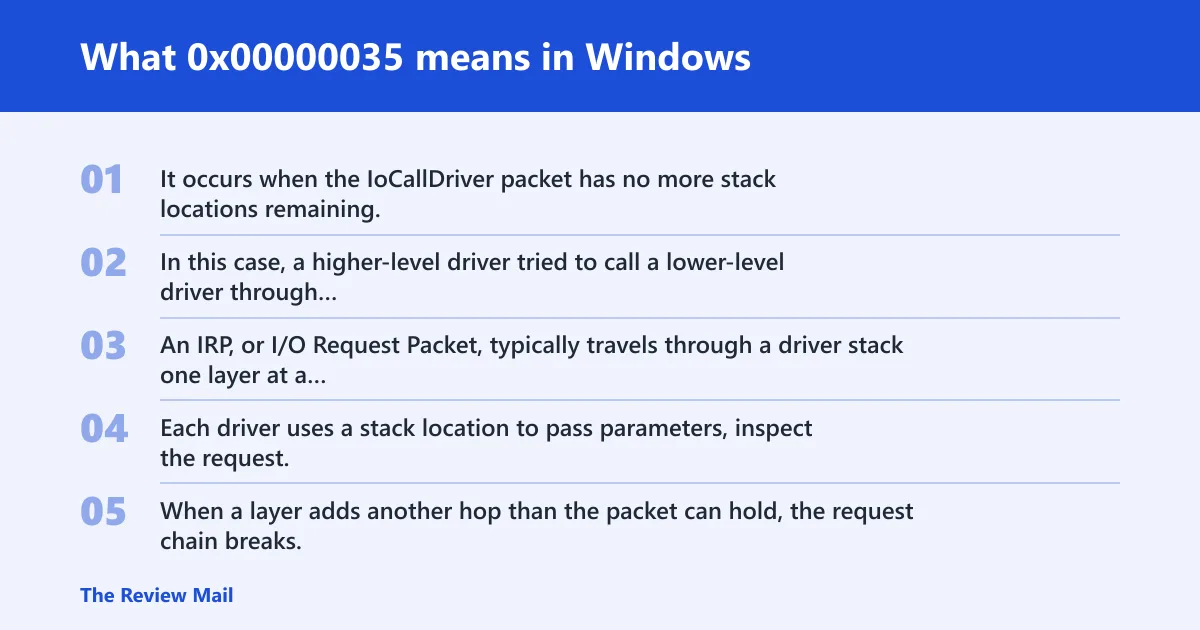 What 0x00000035 means in Windows

01
It occurs when the IoCallDriver packet has no more stack locations remaining.

02
In this case, a higher-level driver tried to call a lower-level driver through...

03
An IRP, or I/O Request Packet, typically travels through a driver stack one layer at a...

04
Each driver uses a stack location to pass parameters, inspect the request.

05
When a layer adds another hop than the packet can hold, the request chain breaks.

The Review Mail